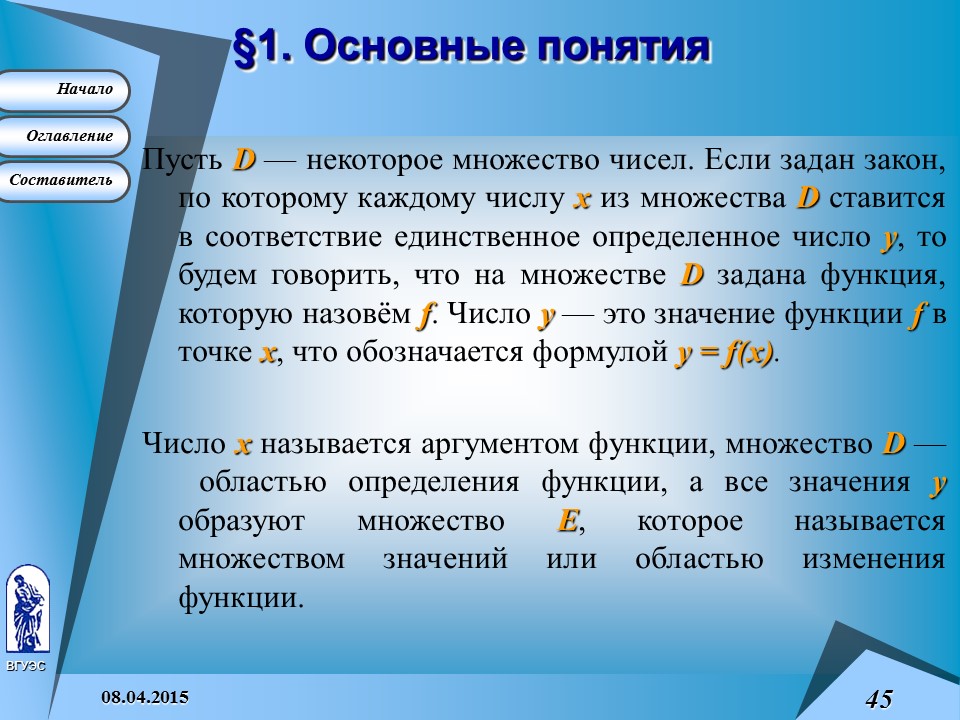 §1. Основные понятия

Начало

Оглавление

Составитель

Пусть $D$ — некоторое множество чисел. Если задан закон, по которому каждому числу $x$ из множества $D$ ставится в соответствие единственное определенное число $y$, то будем говорить, что на множестве $D$ задана функция, которую назовём $f$. Число $y$ — это значение функции $f$ в точке $x$, что обозначается формулой $y = f(x)$.

Число $x$ называется аргументом функции, множество $D$ — областью определения функции, а все значения $y$ образуют множество $E$, которое называется множеством значений или областью изменения функции.

ВГУЭС

08.04.2015

45